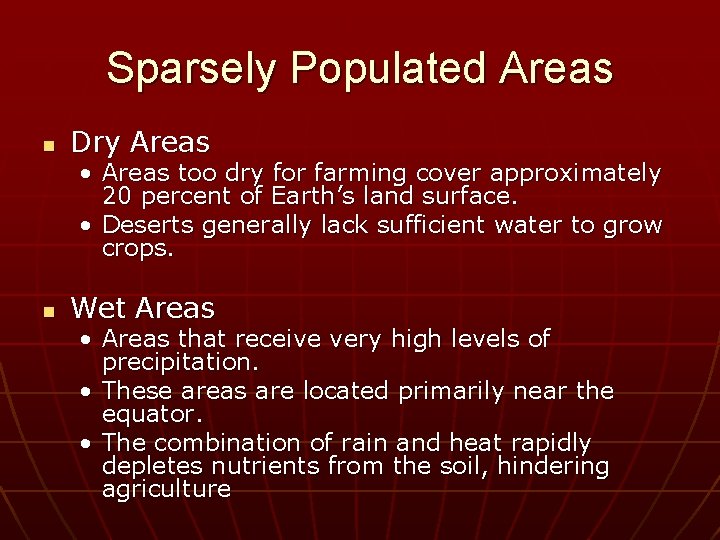 Sparsely Populated Areas

- Dry Areas
  - Areas too dry for farming cover approximately 20 percent of Earth’s land surface.
  - Deserts generally lack sufficient water to grow crops.

- Wet Areas
  - Areas that receive very high levels of precipitation.
  - These areas are located primarily near the equator.
  - The combination of rain and heat rapidly depletes nutrients from the soil, hindering agriculture